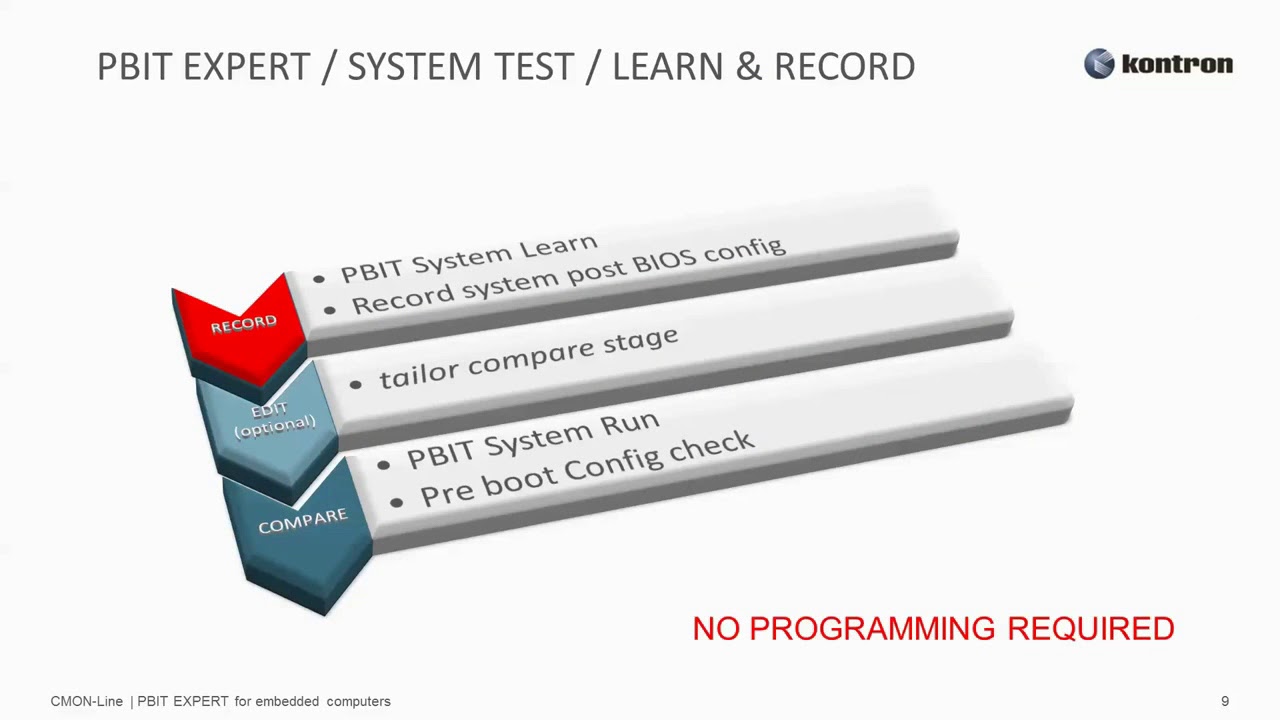 PBIT EXPERT / SYSTEM TEST / LEARN & RECORD

kontron

RECORD

- PBIT System Learn
- Record system post BIOS config

EDIT (optional)

- tailor compare stage

COMPARE

- PBIT System Run
- Pre boot Config check

NO PROGRAMMING REQUIRED

CMON-Line | PBIT EXPERT for embedded computers

9